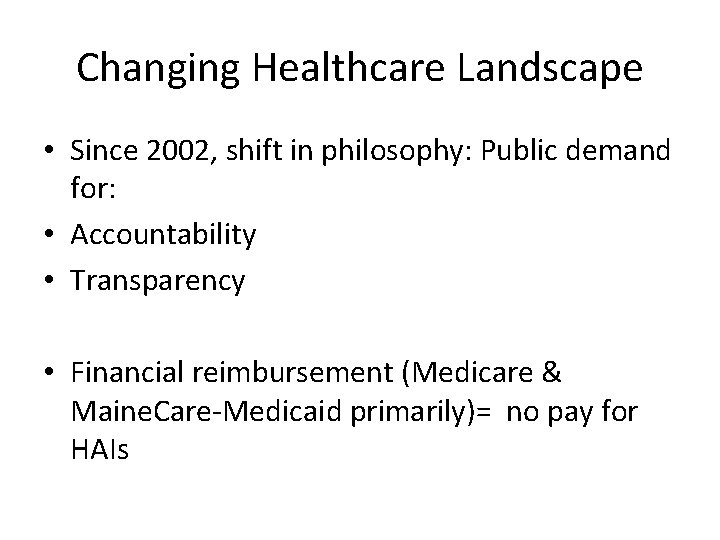 Changing Healthcare Landscape

• Since 2002, shift in philosophy: Public demand for:
• Accountability
• Transparency

• Financial reimbursement (Medicare & MaineCare-Medicaid primarily)= no pay for HAIs